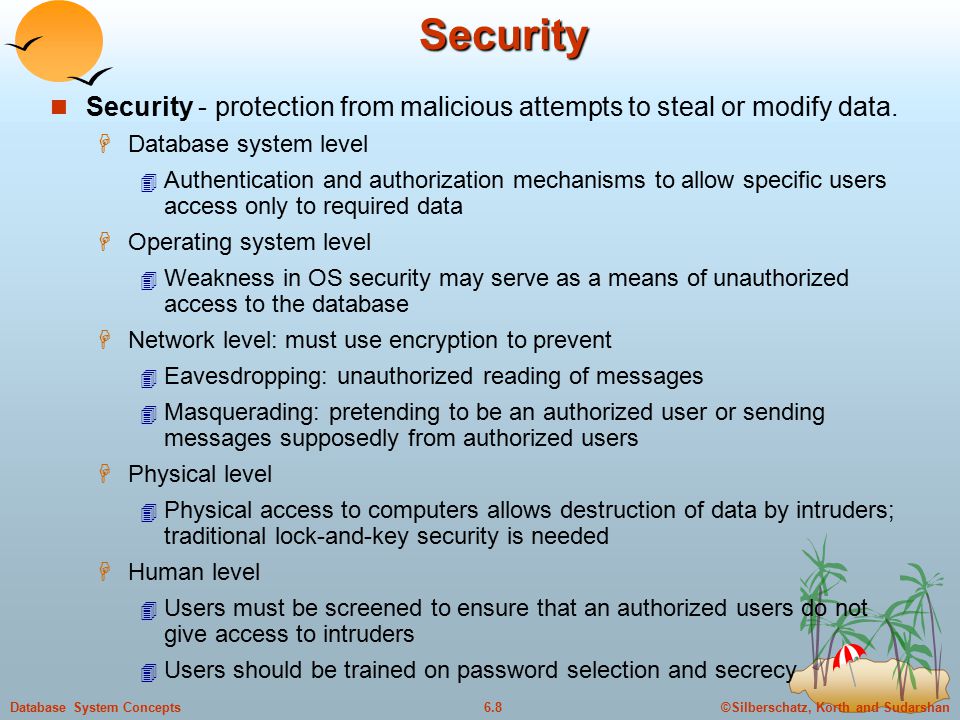 Security

Security - protection from malicious attempts to steal or modify data.

Database system level

Authentication and authorization mechanisms to allow specific users access only to required data

Operating system level

Weakness in OS security may serve as a means of unauthorized access to the database

Network level: must use encryption to prevent

Eavesdropping: unauthorized reading of messages

Masquerading: pretending to be an authorized user or sending messages supposedly from authorized users

Physical level

Physical access to computers allows destruction of data by intruders; traditional lock-and-key security is needed

Human level

Users must be screened to ensure that an authorized users do not give access to intruders

Users should be trained on password selection and secrecy

Database System Concepts 6.8 ©Silberschatz, Korth and Sudarshan